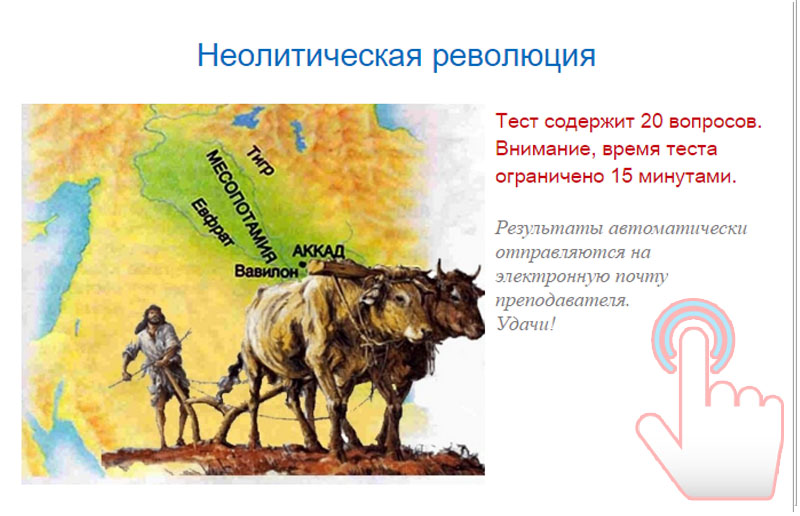 Неолитическая революция

Тигр
МЕСОПОТАМИЯ
Евфрат
АККАД
Вавилон

Тест содержит 20 вопросов. Внимание, время теста ограничено 15 минутами.

Результаты автоматически отправляются на электронную почту преподавателя.
Удачи!